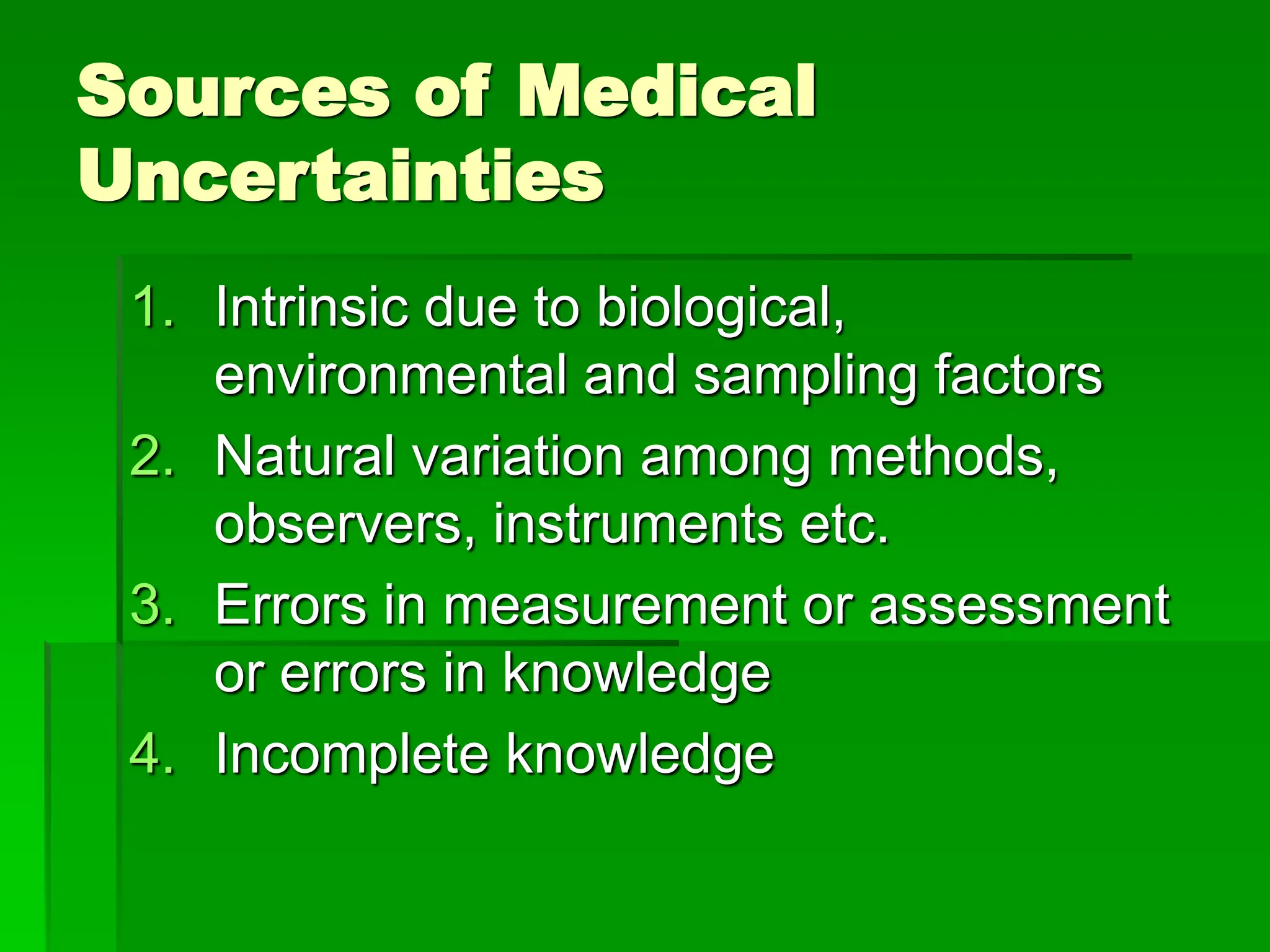 Sources of Medical Uncertainties

1. Intrinsic due to biological, environmental and sampling factors
2. Natural variation among methods, observers, instruments etc.
3. Errors in measurement or assessment or errors in knowledge
4. Incomplete knowledge